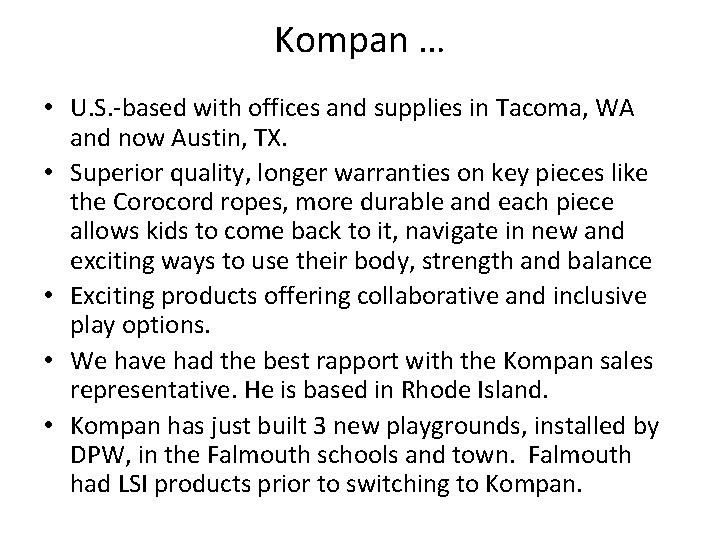 Kompan …

• U.S.-based with offices and supplies in Tacoma, WA and now Austin, TX.
• Superior quality, longer warranties on key pieces like the Corocord ropes, more durable and each piece allows kids to come back to it, navigate in new and exciting ways to use their body, strength and balance
• Exciting products offering collaborative and inclusive play options.
• We have had the best rapport with the Kompan sales representative. He is based in Rhode Island.
• Kompan has just built 3 new playgrounds, installed by DPW, in the Falmouth schools and town. Falmouth had LSI products prior to switching to Kompan.